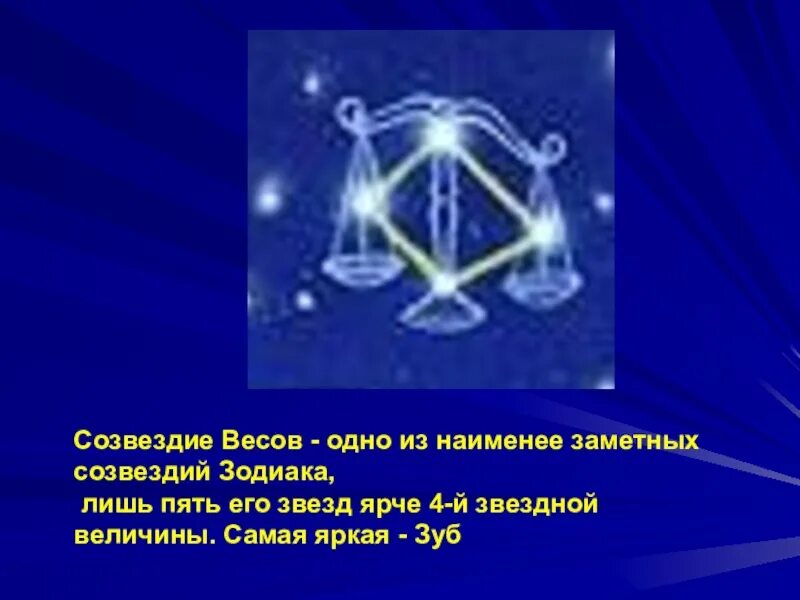 Созвездие Весов - одно из наименее заметных созвездий Зодиака,
лишь пять его звезд ярче 4-й звездной величины. Самая яркая - Зуб